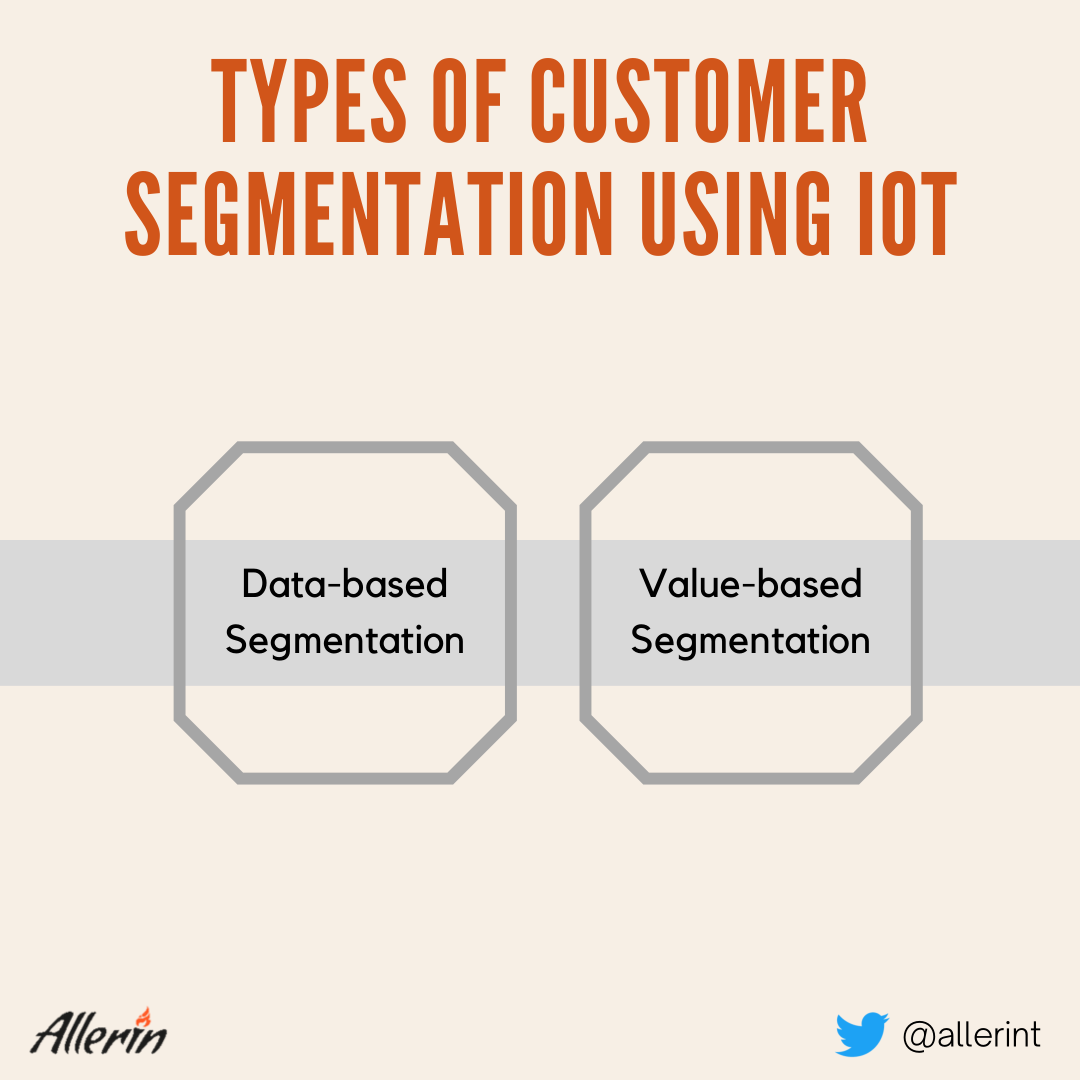 TYPES OF CUSTOMER SEGMENTATION USING IOT

Data-based Segmentation

Value-based Segmentation

Allerin

@allerint